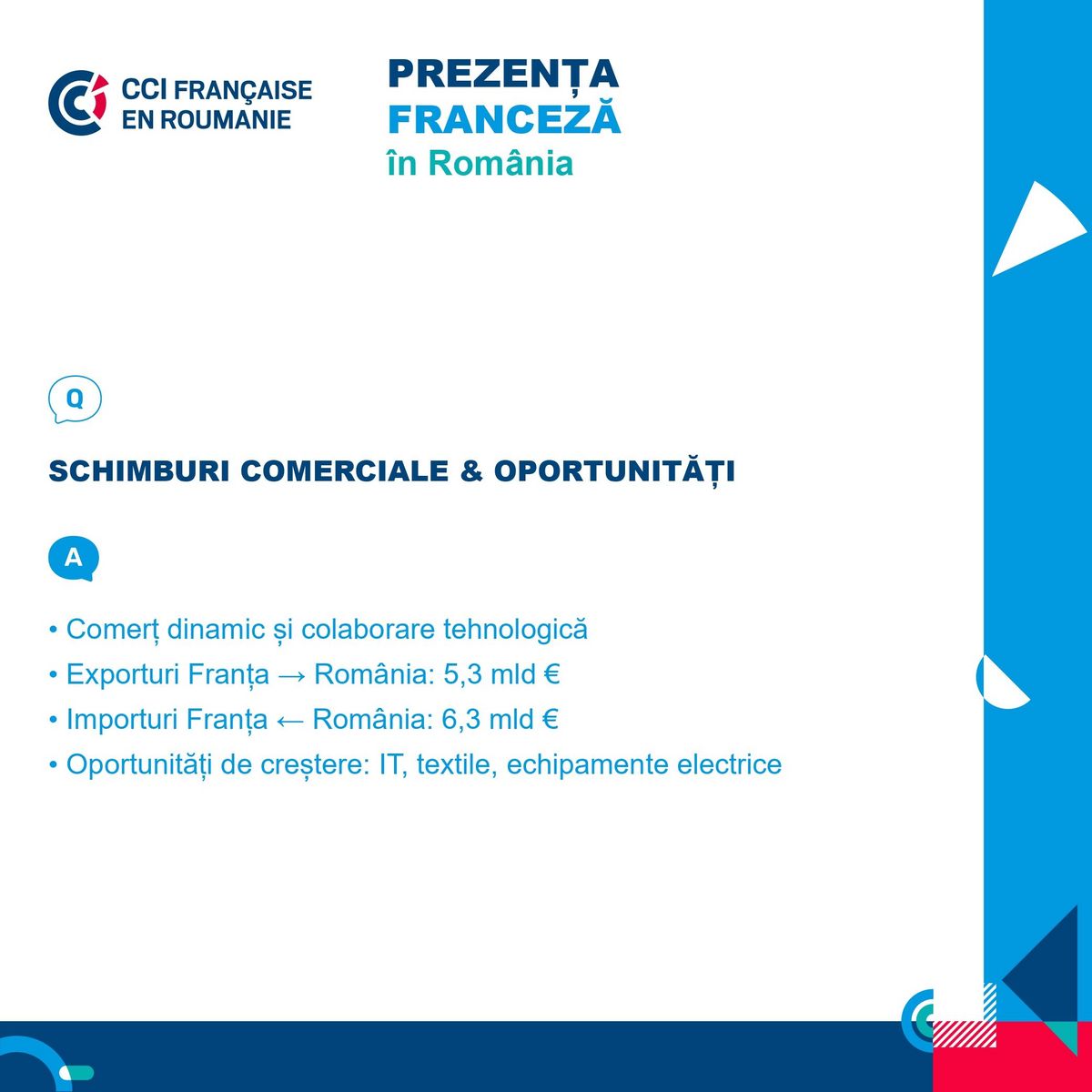 CCI FRANÇAISE EN ROUMANIE

PREZENȚA FRANCEZĂ în România

Q

SCHIMBURI COMERCIALE & OPORTUNITĂȚI

A

• Comerț dinamic și colaborare tehnologică
• Exporturi Franța → România: 5,3 mld €
• Importuri Franța ← România: 6,3 mld €
• Oportunități de creștere: IT, textile, echipamente electrice